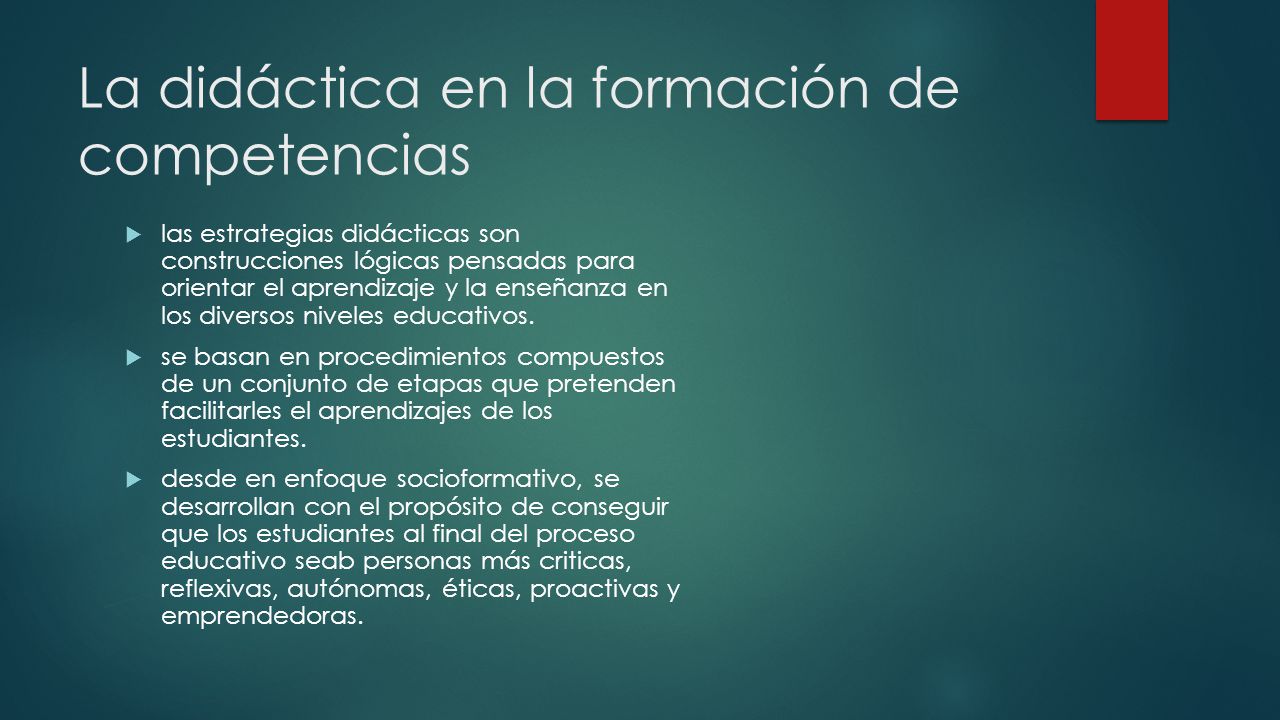 La didáctica en la formación de competencias

las estrategias didácticas son construcciones lógicas pensadas para orientar el aprendizaje y la enseñanza en los diversos niveles educativos.

se basan en procedimientos compuestos de un conjunto de etapas que pretenden facilitarles el aprendizajes de los estudiantes.

desde en enfoque socioformativo, se desarrollan con el propósito de conseguir que los estudiantes al final del proceso educativo seab personas más criticas, reflexivas, autónomas, éticas, proactivas y emprendedoras.